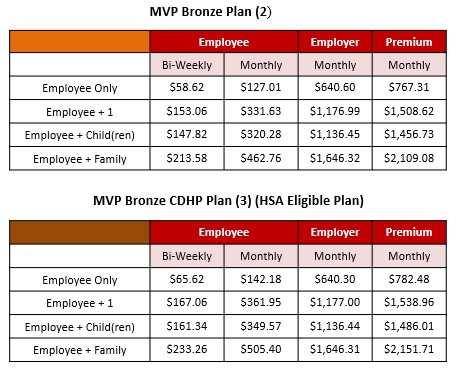 MVP Bronze Plan (2)

| | Employee | | Employer | Premium |
|---|---|---|---|---|
| | Bi-Weekly | Monthly | Monthly | Monthly |
| Employee Only | \$58.62 | \$127.01 | \$640.60 | \$767.31 |
| Employee + 1 | \$153.06 | \$331.63 | \$1,176.99 | \$1,508.62 |
| Employee + Child(ren) | \$147.82 | \$320.28 | \$1,136.45 | \$1,456.73 |
| Employee + Family | \$213.58 | \$462.76 | \$1,646.32 | \$2,109.08 |

MVP Bronze CDHP Plan (3) (HSA Eligible Plan)

| | Employee | | Employer | Premium |
|---|---|---|---|---|
| | Bi-Weekly | Monthly | Monthly | Monthly |
| Employee Only | \$65.62 | \$142.18 | \$640.30 | \$782.48 |
| Employee + 1 | \$167.06 | \$361.95 | \$1,177.00 | \$1,538.96 |
| Employee + Child(ren) | \$161.34 | \$349.57 | \$1,136.44 | \$1,486.01 |
| Employee + Family | \$233.26 | \$505.40 | \$1,646.31 | \$2,151.71 |